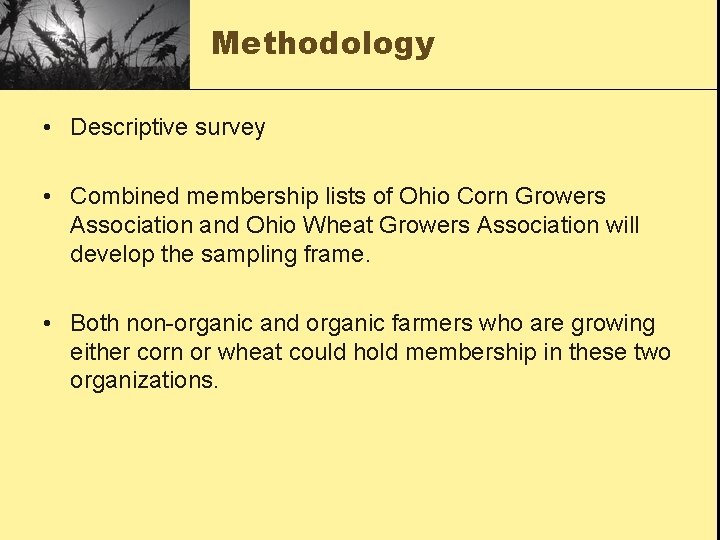 Methodology

• Descriptive survey

• Combined membership lists of Ohio Corn Growers Association and Ohio Wheat Growers Association will develop the sampling frame.

• Both non-organic and organic farmers who are growing either corn or wheat could hold membership in these two organizations.